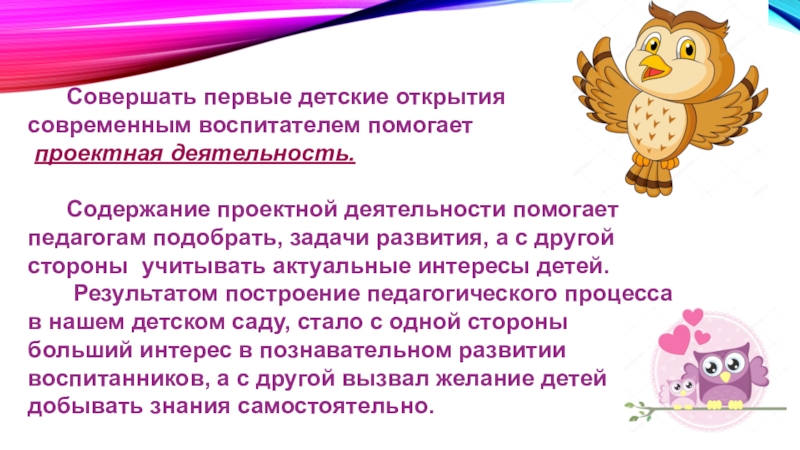 Совершать первые детские открытия современным воспитателем помогает
проектная деятельность.

Содержание проектной деятельности помогает педагогам подобрать, задачи развития, а с другой стороны учитывать актуальные интересы детей.
Результатом построение педагогического процесса в нашем детском саду, стало с одной стороны больший интерес в познавательном развитии воспитанников, а с другой вызвал желание детей добывать знания самостоятельно.